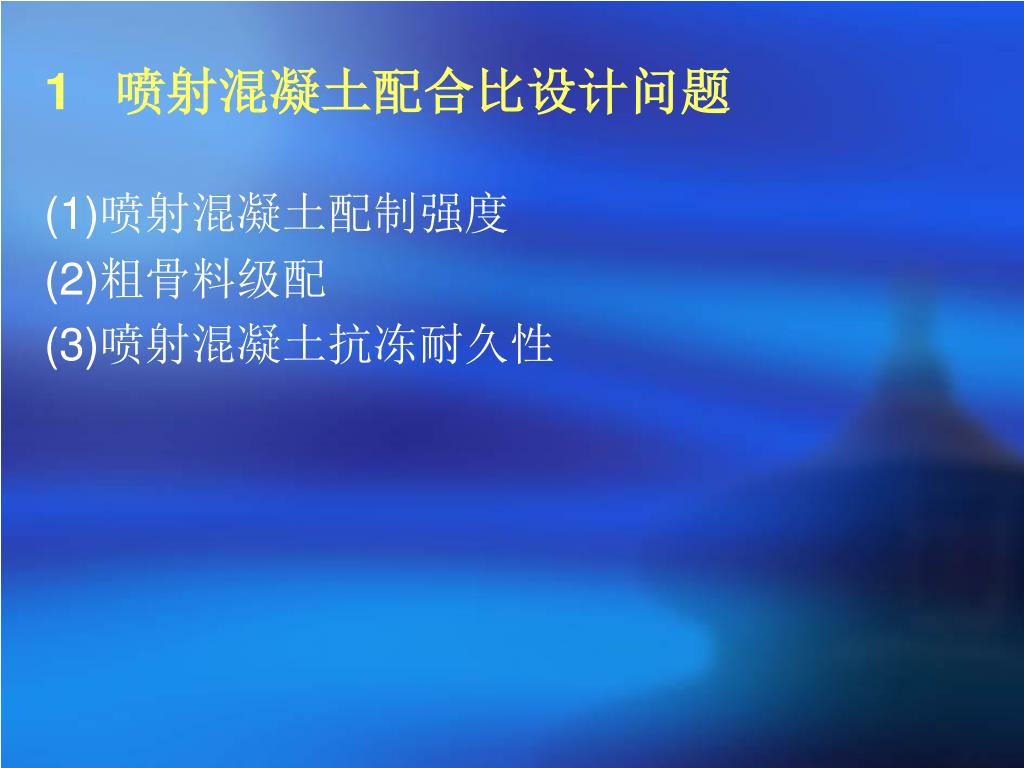 1　喷射混凝土配合比设计问题

(1)喷射混凝土配制强度
(2)粗骨料级配
(3)喷射混凝土抗冻耐久性